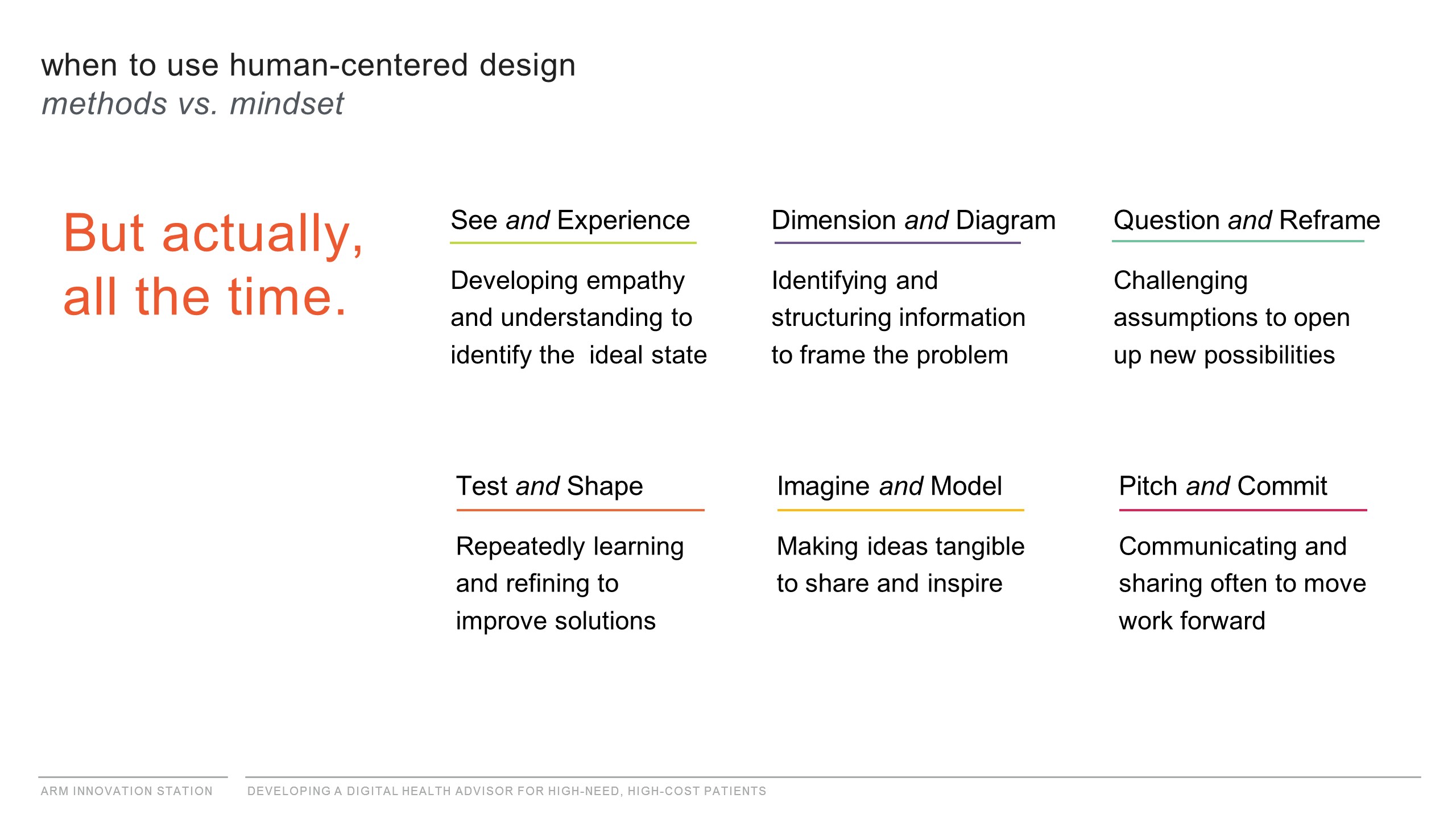 when to use human-centered design
methods vs. mindset

But actually, all the time.

See and Experience

Developing empathy and understanding to identify the ideal state

Dimension and Diagram

Identifying and structuring information to frame the problem

Question and Reframe

Challenging assumptions to open up new possibilities

Test and Shape

Repeatedly learning and refining to improve solutions

Imagine and Model

Making ideas tangible to share and inspire

Pitch and Commit

Communicating and sharing often to move work forward

ARM INNOVATION STATION

DEVELOPING A DIGITAL HEALTH ADVISOR FOR HIGH-NEED, HIGH-COST PATIENTS